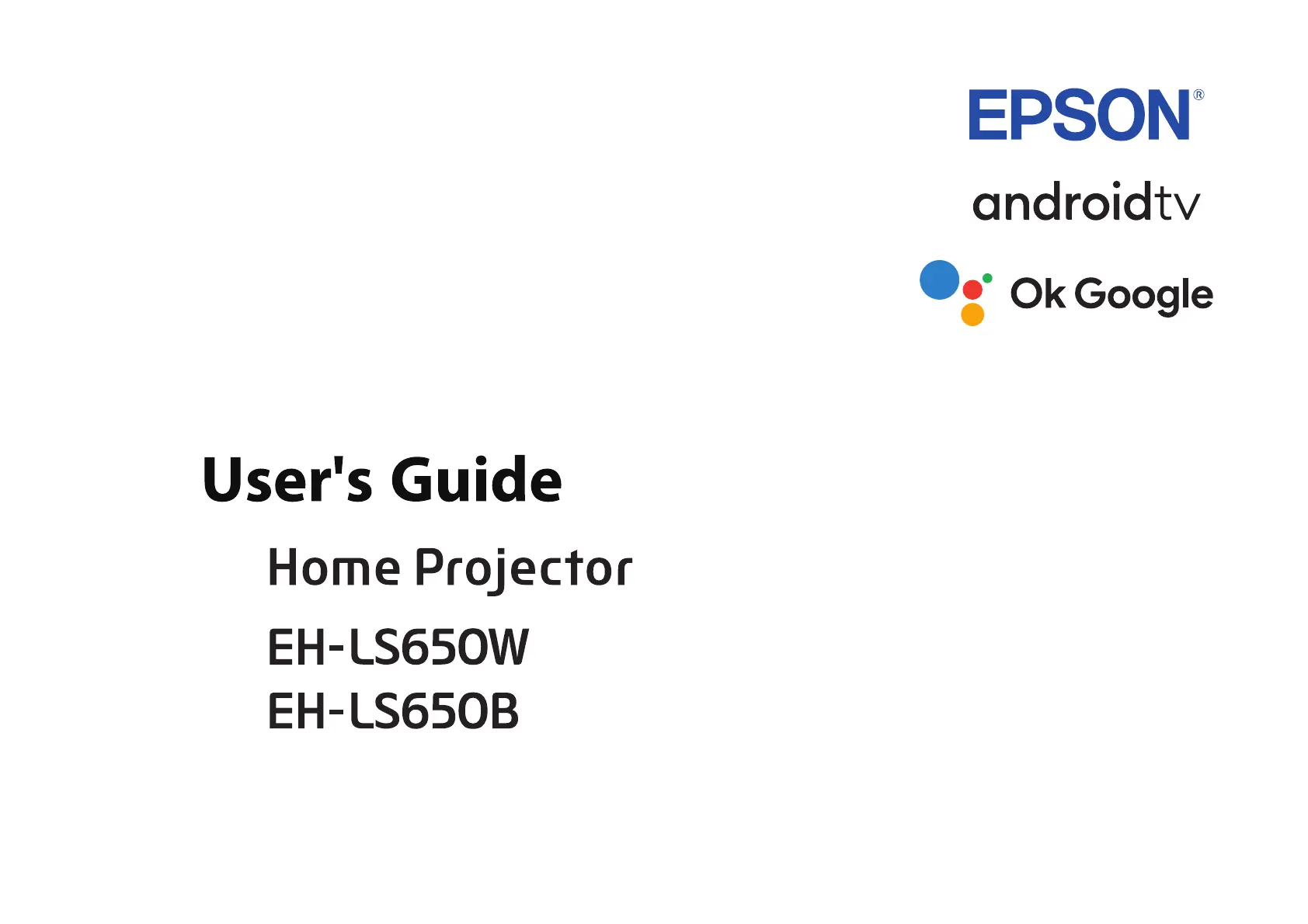 EPSON®

androidtv

Ok Google

User's Guide

Home Projector

EH-LS650W
EH-LS650B